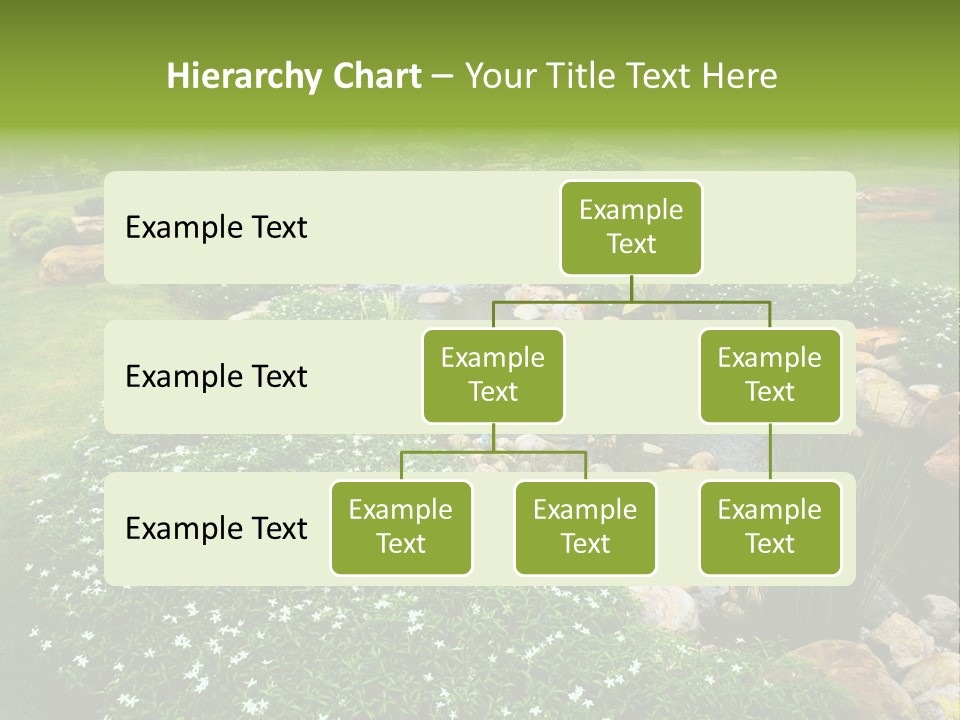 Hierarchy Chart – Your Title Text Here

Example Text

Example Text

Example Text

Example Text

Example Text

Example Text

Example Text

Example Text

Example Text